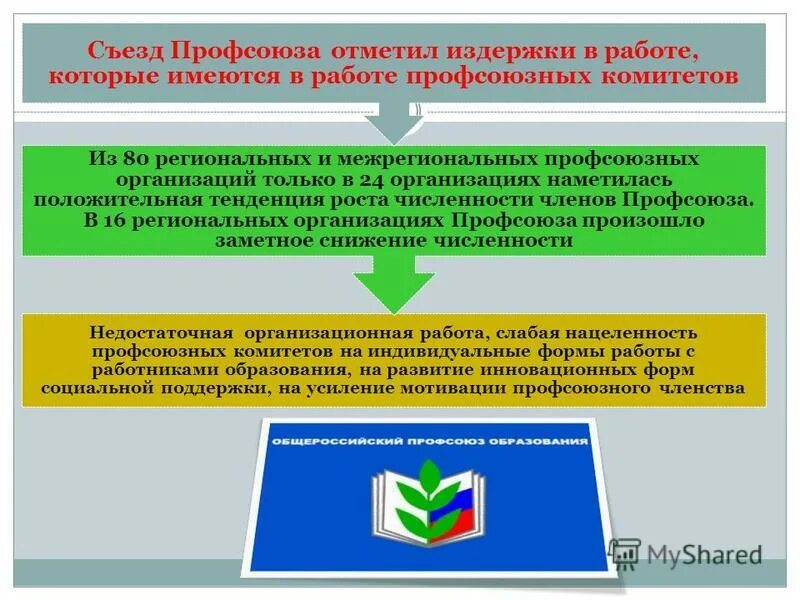 Съезд Профсоюза отметил издержки в работе, которые имеются в работе профсоюзных комитетов

Из 80 региональных и межрегиональных профсоюзных организаций только в 24 организациях наметилась положительная тенденция роста численности членов Профсоюза. В 16 региональных организациях Профсоюза произошло заметное снижение численности

Недостаточная организационная работа, слабая нацеленность профсоюзных комитетов на индивидуальные формы работы с работниками образования, на развитие инновационных форм социальной поддержки, на усиление мотивации профсоюзного членства

ОБЩЕРОССИЙСКИЙ ПРОФСОЮЗ ОБРАЗОВАНИЯ

MyShared